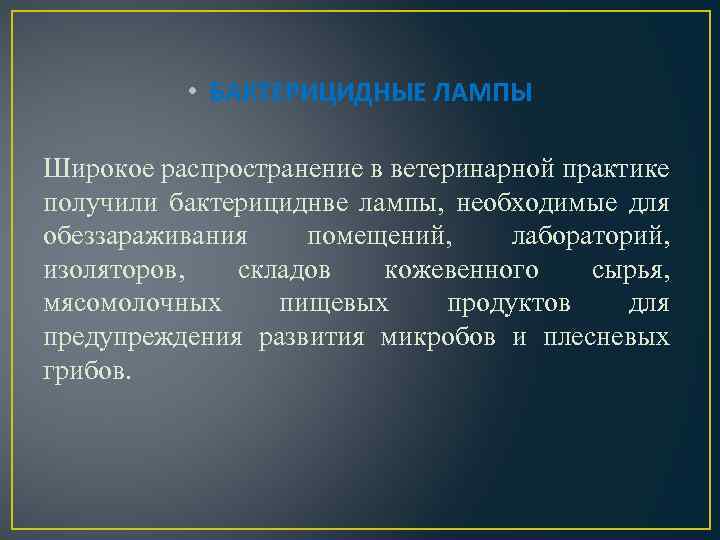 • БАКТЕРИЦИДНЫЕ ЛАМПЫ

Широкое распространение в ветеринарной практике получили бактерициднве лампы, необходимые для обеззараживания помещений, лабораторий, изоляторов, складов кожевенного сырья, мясомолочных пищевых продуктов для предупреждения развития микробов и плесневых грибов.